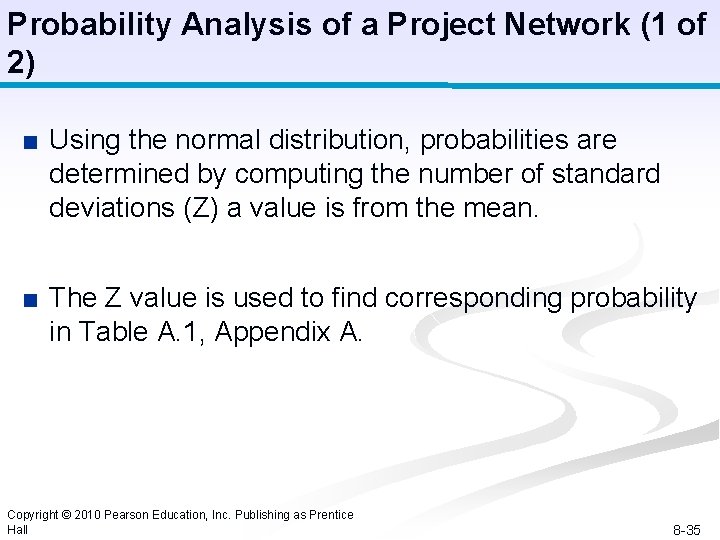 Probability Analysis of a Project Network (1 of 2)

■ Using the normal distribution, probabilities are determined by computing the number of standard deviations (Z) a value is from the mean.

■ The Z value is used to find corresponding probability in Table A.1, Appendix A.

Copyright © 2010 Pearson Education, Inc. Publishing as Prentice Hall

8-35